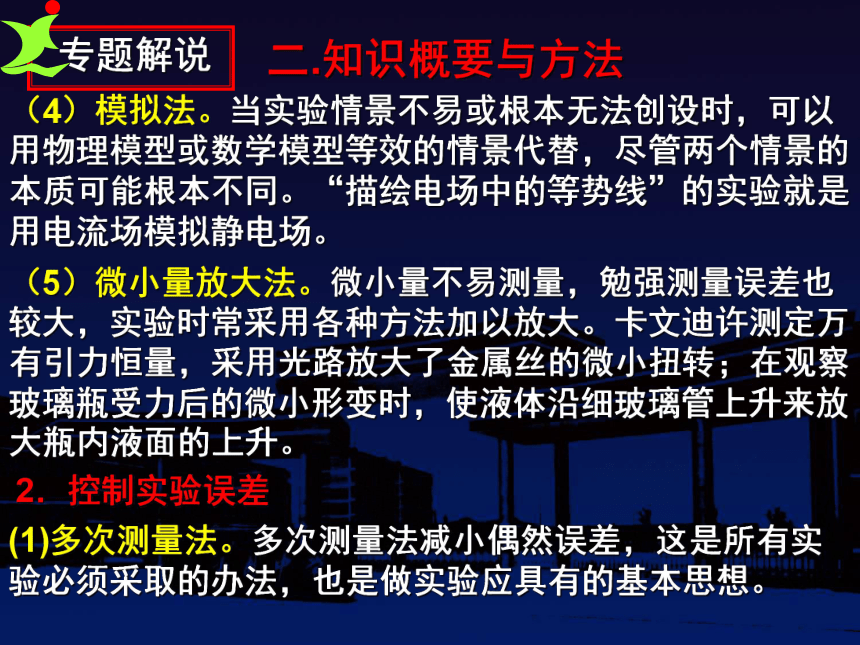 专题解说

二.知识概要与方法

（4）模拟法。当实验情景不易或根本无法创设时，可以用物理模型或数学模型等效的情景代替，尽管两个情景的本质可能根本不同。“描绘电场中的等势线”的实验就是用电流场模拟静电场。

（5）微小量放大法。微小量不易测量，勉强测量误差也较大，实验时常采用各种方法加以放大。卡文迪许测定万有引力恒量，采用光路放大了金属丝的微小扭转；在观察玻璃瓶受力后的微小形变时，使液体沿细玻璃管上升来放大瓶内液面的上升。

2．控制实验误差

(1)多次测量法。多次测量法减小偶然误差，这是所有实验必须采取的办法，也是做实验应具有的基本思想。